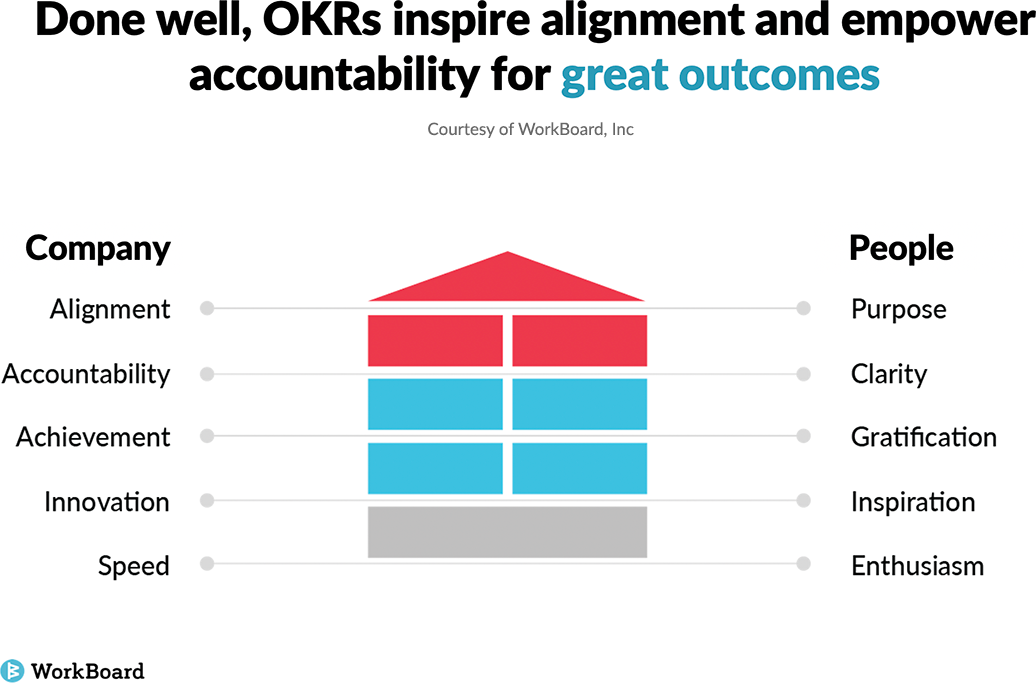 Done well, OKRs inspire alignment and empower accountability for great outcomes

Courtesy of WorkBoard, Inc

Company
Alignment
Accountability
Achievement
Innovation
Speed

People
Purpose
Clarity
Gratification
Inspiration
Enthusiasm

WorkBoard